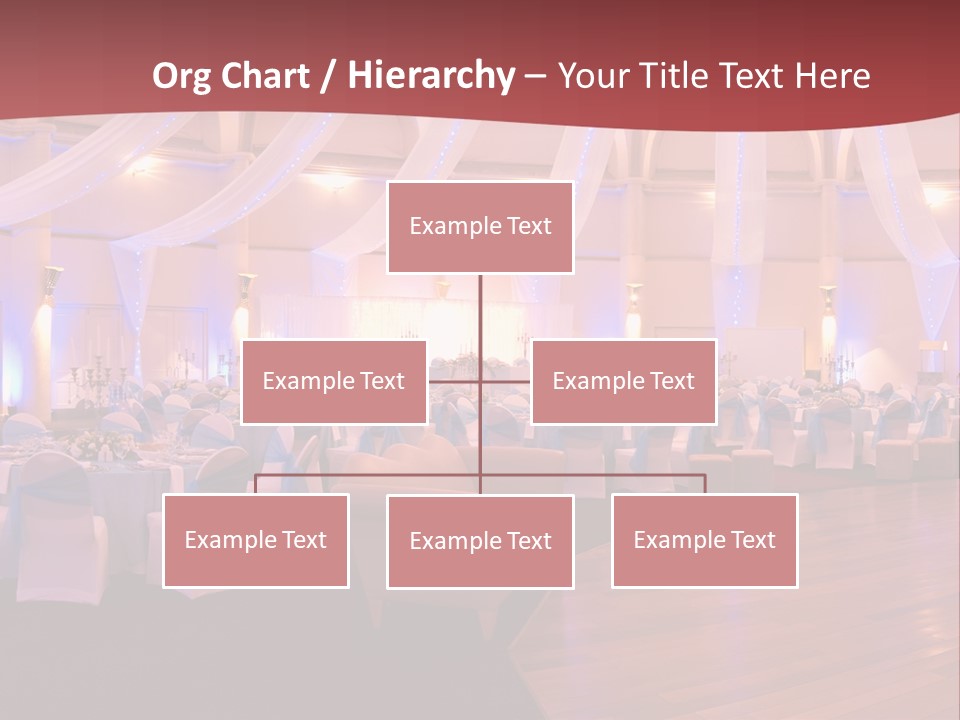 Org Chart / Hierarchy – Your Title Text Here

Example Text

Example Text

Example Text

Example Text

Example Text

Example Text